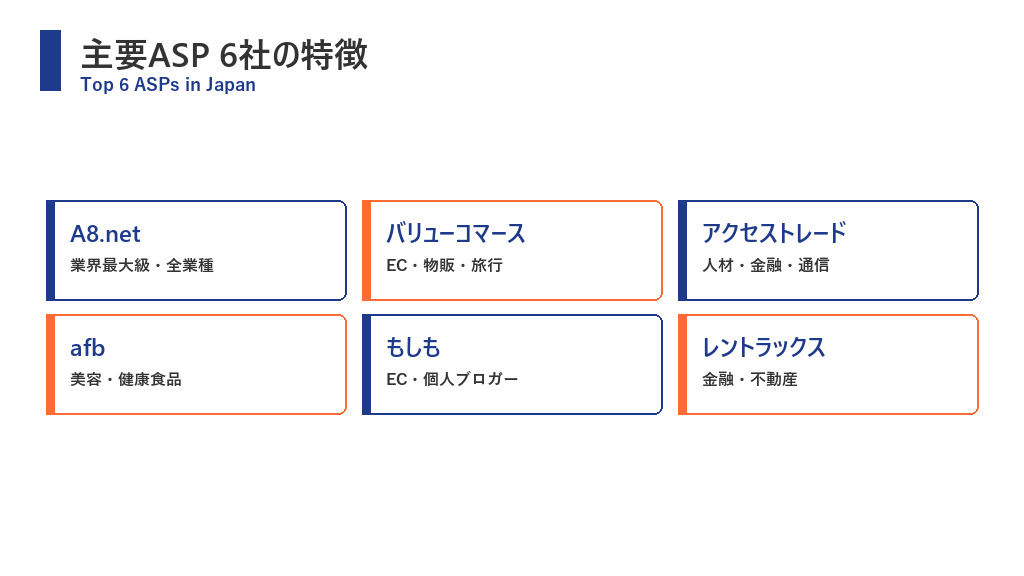 主要ASP 6社の特徴
Top 6 ASPs in Japan

A8.net
業界最大級・全業種

バリューコマース
EC・物販・旅行

アクセストレード
人材・金融・通信

afb
美容・健康食品

もしも
EC・個人ブロガー

レントラックス
金融・不動産